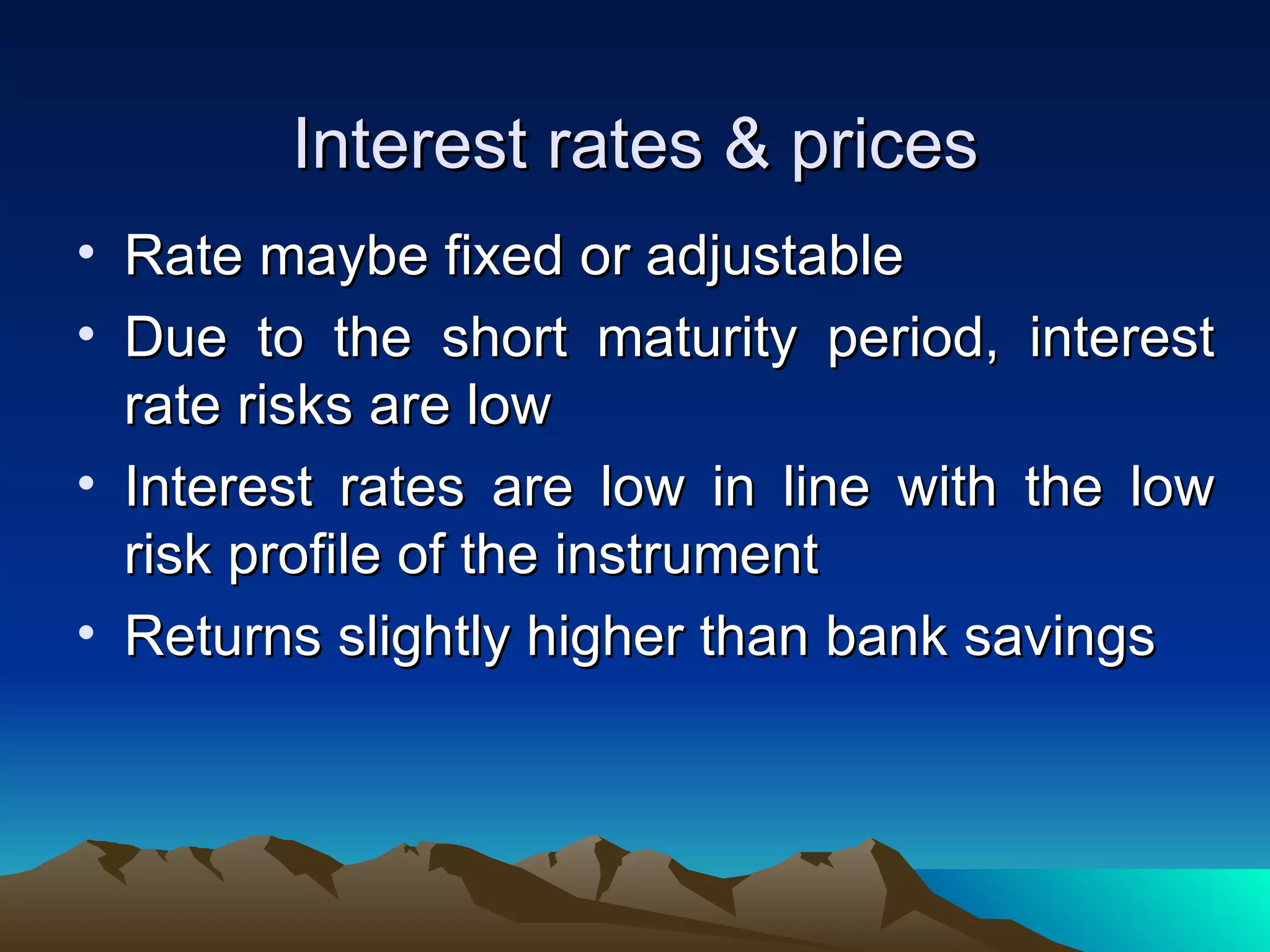 Interest rates & prices

• Rate maybe fixed or adjustable
• Due to the short maturity period, interest rate risks are low
• Interest rates are low in line with the low risk profile of the instrument
• Returns slightly higher than bank savings